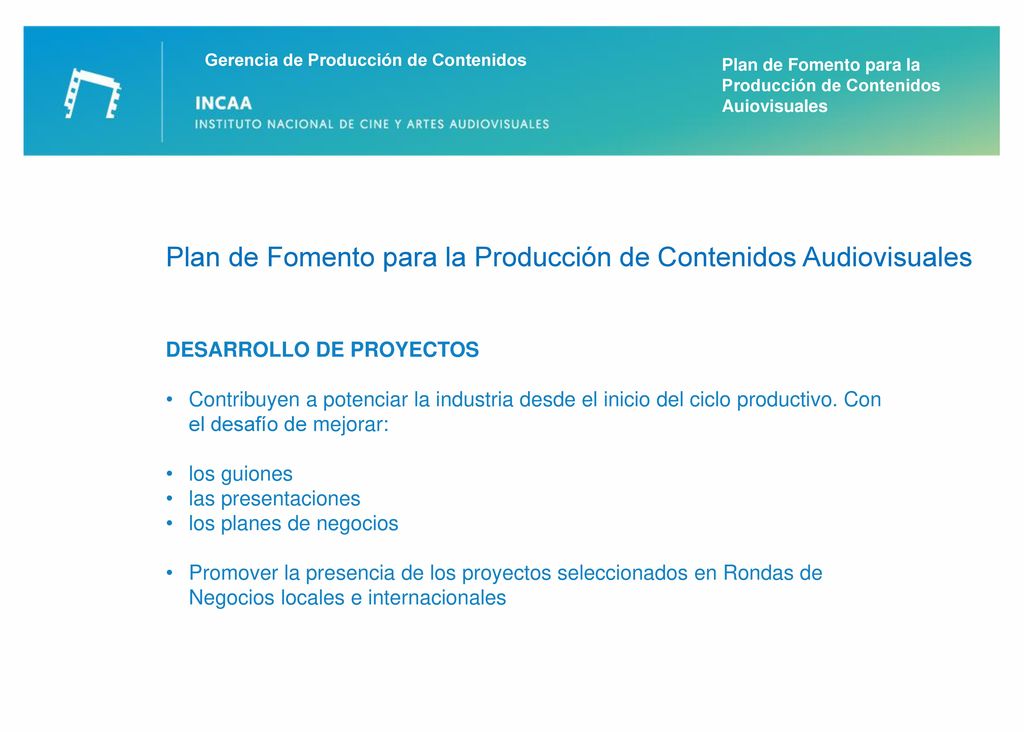 Gerencia de Producción de Contenidos

INCAA
INSTITUTO NACIONAL DE CINE Y ARTES AUDIOVISUALES

Plan de Fomento para la Producción de Contenidos Auiovisuales

Plan de Fomento para la Producción de Contenidos Audiovisuales

DESARROLLO DE PROYECTOS

• Contribuyen a potenciar la industria desde el inicio del ciclo productivo. Con el desafío de mejorar:

• los guiones
• las presentaciones
• los planes de negocios

• Promover la presencia de los proyectos seleccionados en Rondas de Negocios locales e internacionales